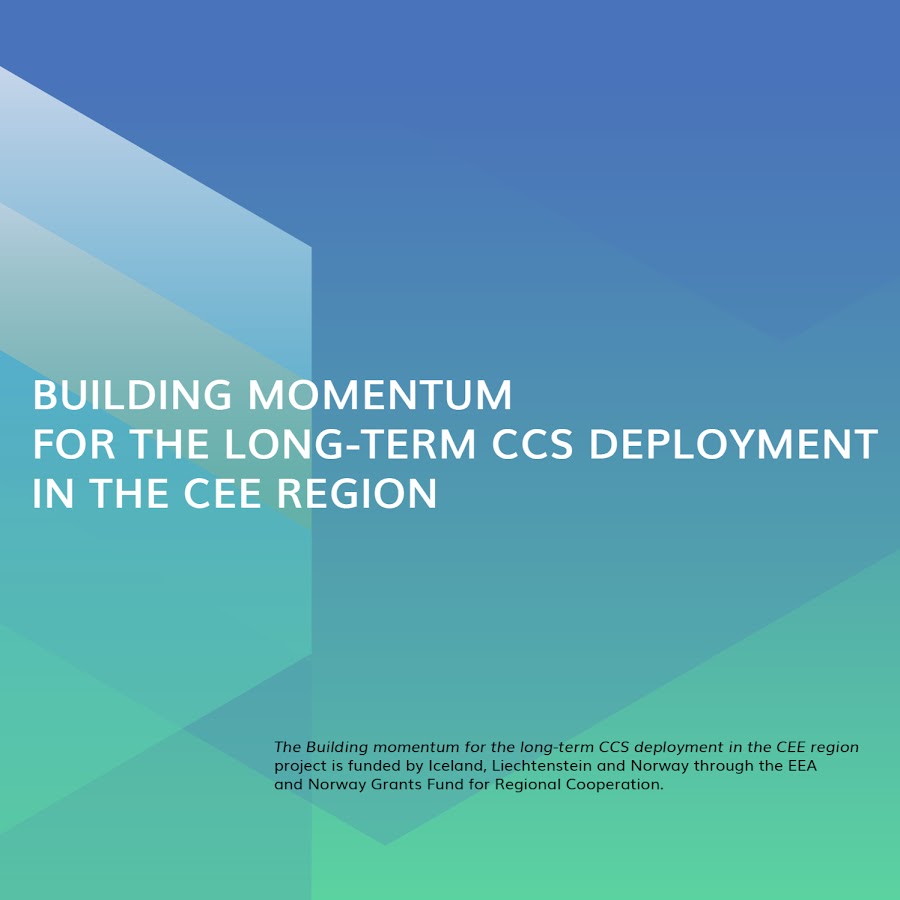 BUILDING MOMENTUM
FOR THE LONG-TERM CCS DEPLOYMENT
IN THE CEE REGION

The Building momentum for the long-term CCS deployment in the CEE region project is funded by Iceland, Liechtenstein and Norway through the EEA and Norway Grants Fund for Regional Cooperation.